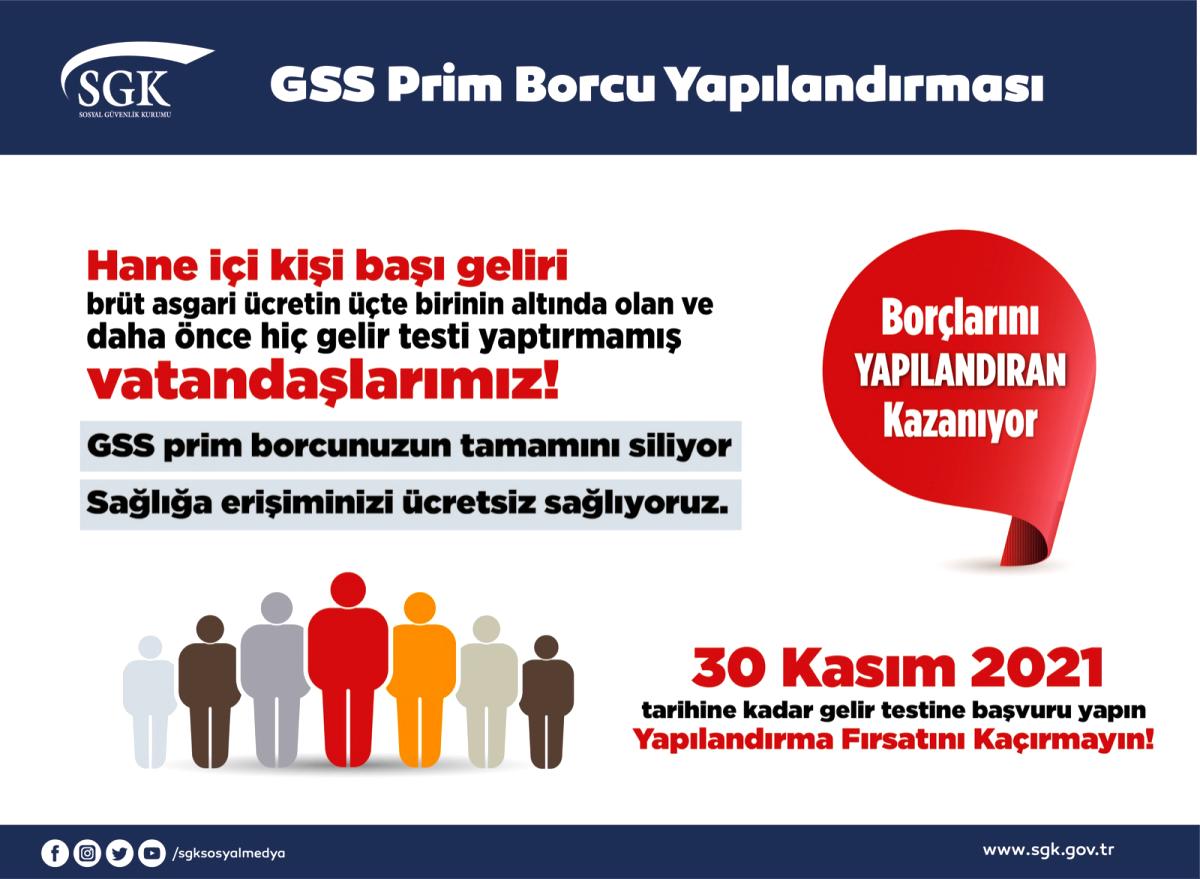 SGK
SOSYAL GÜVENLİK KURUMU

GSS Prim Borcu Yapılandırması

Hane içi kişi başı geliri brüt asgari ücretin üçte birinin altında olan ve daha önce hiç gelir testi yaptırmamış vatandaşlarımız!

GSS prim borcunuzun tamamını siliyor

Sağlığa erişiminizi ücretsiz sağlıyoruz.

Borçlarını YAPILANDIRAN Kazanıyor

30 Kasım 2021
tarihine kadar gelir testine başvuru yapın
Yapılandırma Fırsatını Kaçırmayın!

/sgksosyalmedya

www.sgk.gov.tr